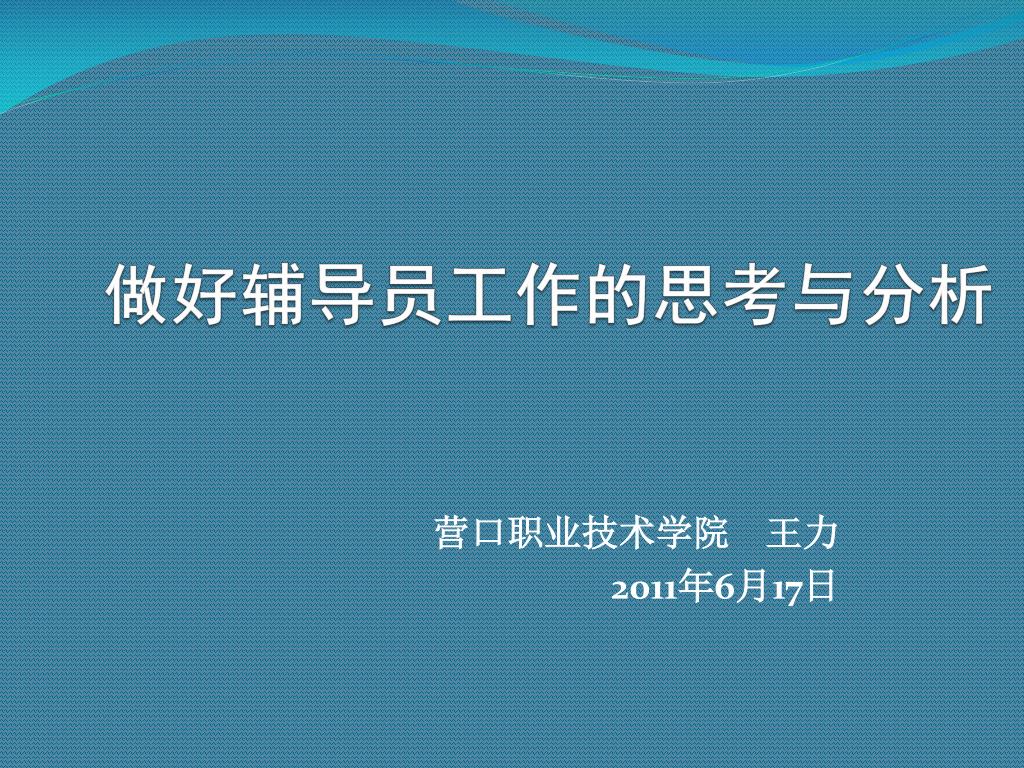 做好辅导员工作的思考与分析

营口职业技术学院　王力
2011年6月17日